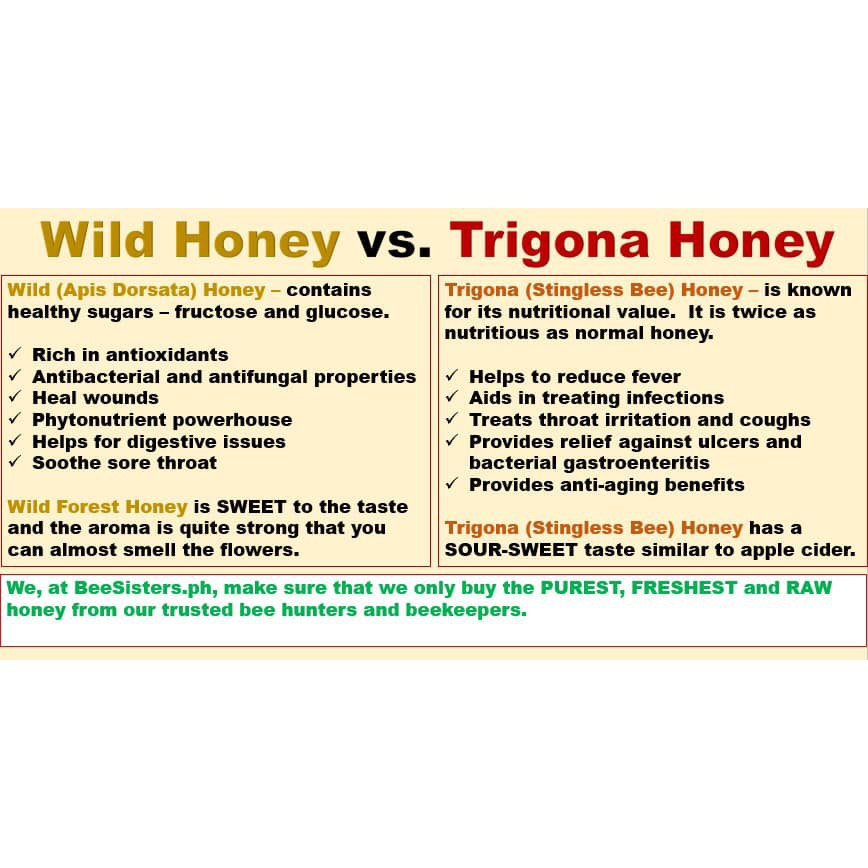 Wild Honey vs. Trigona Honey

Wild (Apis Dorsata) Honey – contains healthy sugars – fructose and glucose.

✓ Rich in antioxidants
✓ Antibacterial and antifungal properties
✓ Heal wounds
✓ Phytonutrient powerhouse
✓ Helps for digestive issues
✓ Soothe sore throat

Wild Forest Honey is SWEET to the taste and the aroma is quite strong that you can almost smell the flowers.

Trigona (Stingless Bee) Honey – is known for its nutritional value. It is twice as nutritious as normal honey.

✓ Helps to reduce fever
✓ Aids in treating infections
✓ Treats throat irritation and coughs
✓ Provides relief against ulcers and bacterial gastroenteritis
✓ Provides anti-aging benefits

Trigona (Stingless Bee) Honey has a SOUR-SWEET taste similar to apple cider.

We, at BeeSisters.ph, make sure that we only buy the PUREST, FRESHEST and RAW honey from our trusted bee hunters and beekeepers.